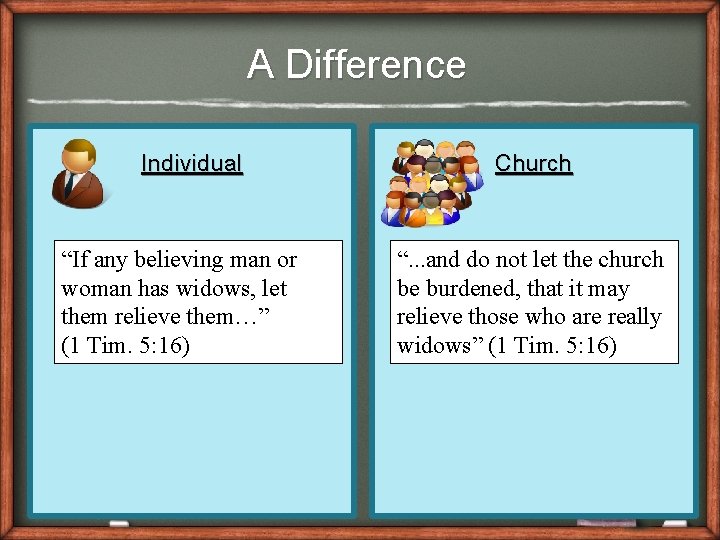 A Difference

Individual

“If any believing man or woman has widows, let them relieve them…” (1 Tim. 5:16)

Church

“...and do not let the church be burdened, that it may relieve those who are really widows” (1 Tim. 5:16)